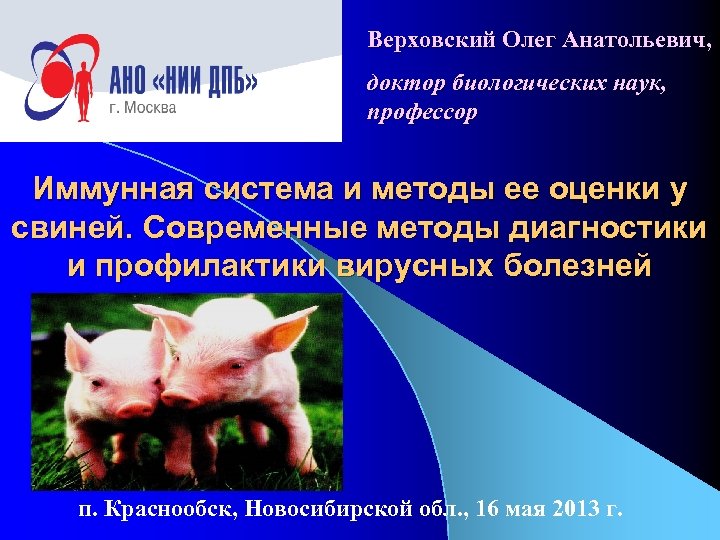 АНО «НИИ ДПБ»
г. Москва

Верховский Олег Анатольевич,

доктор биологических наук, профессор

Иммунная система и методы ее оценки у свиней. Современные методы диагностики и профилактики вирусных болезней

п. Краснообск, Новосибирской обл., 16 мая 2013 г.